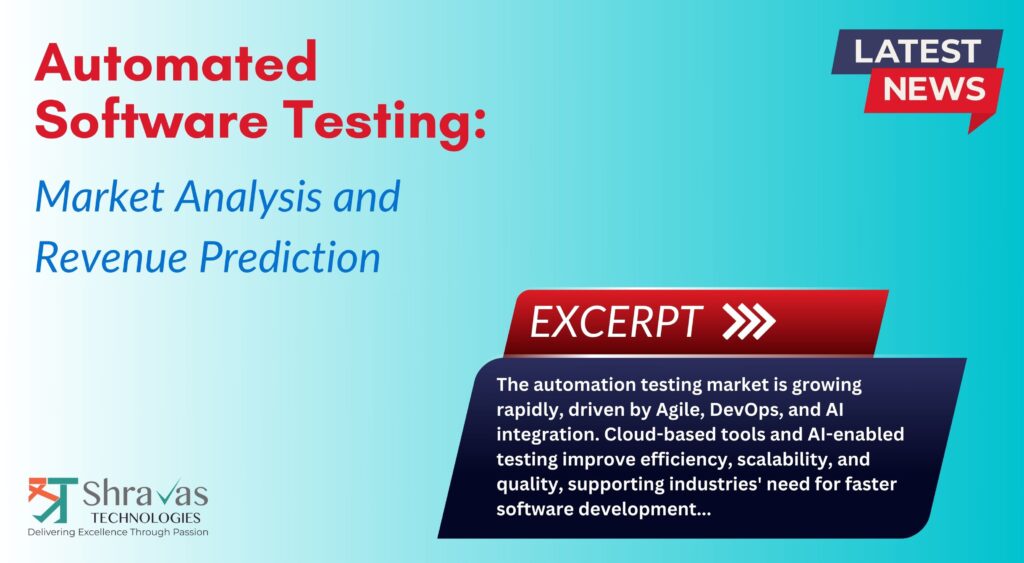 Automated Software Testing:

Market Analysis and Revenue Prediction

LATEST NEWS

EXCERPT

The automation testing market is growing rapidly, driven by Agile, DevOps, and AI integration. Cloud-based tools and AI-enabled testing improve efficiency, scalability, and quality, supporting industries' need for faster software development...

Shravas TECHNOLOGIES
Delivering Excellence Through Passion